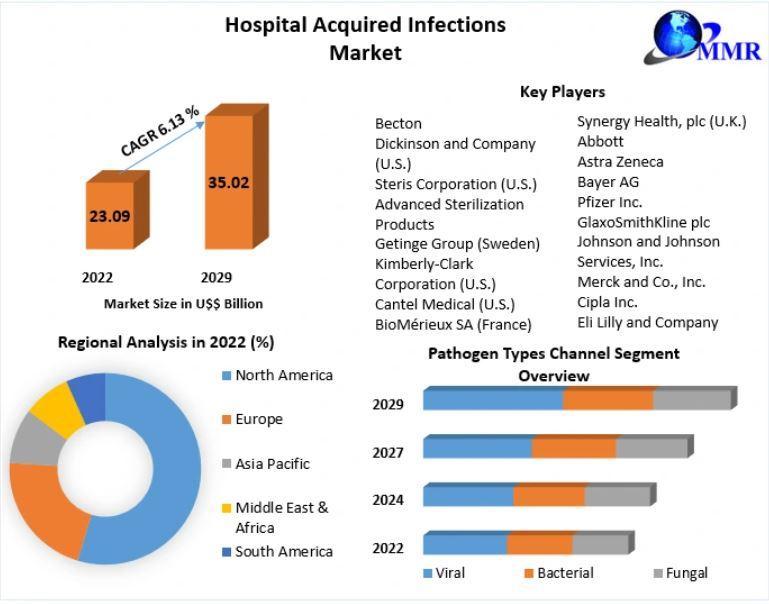 Hospital Acquired Infections Market

MMR

CAGR 6.13 %

23.09

35.02

2022

2029

Market Size in U$$ Billion

Key Players

Becton Dickinson and Company (U.S.)
Steris Corporation (U.S.)
Advanced Sterilization Products
Getinge Group (Sweden)
Kimberly-Clark Corporation (U.S.)
Cantel Medical (U.S.)
BioMérieux SA (France)

Synergy Health, plc (U.K.)
Abbott
Astra Zeneca
Bayer AG
Pfizer Inc.
GlaxoSmithKline plc
Johnson and Johnson Services, Inc.
Merck and Co., Inc.
Cipla Inc.
Eli Lilly and Company

Regional Analysis in 2022 (%)

North America
Europe
Asia Pacific
Middle East & Africa
South America

Pathogen Types Channel Segment Overview

2029
2027
2024
2022

Viral
Bacterial
Fungal